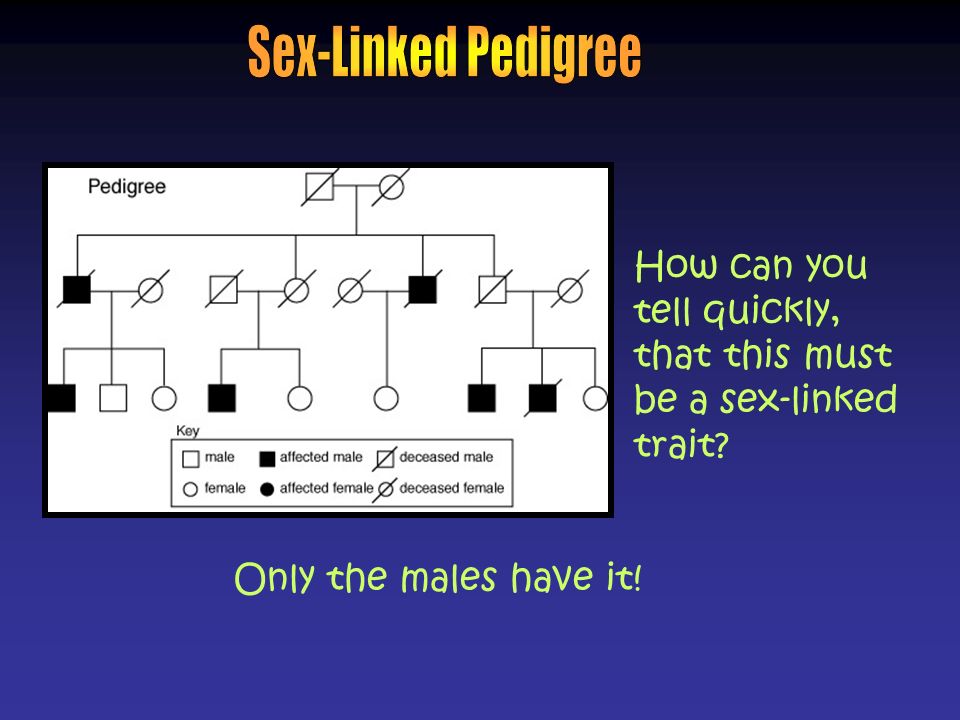 Sex-Linked Pedigree

Pedigree

Key

male

affected male

deceased male

female

affected female

deceased female

How can you tell quickly, that this must be a sex-linked trait?

Only the males have it!